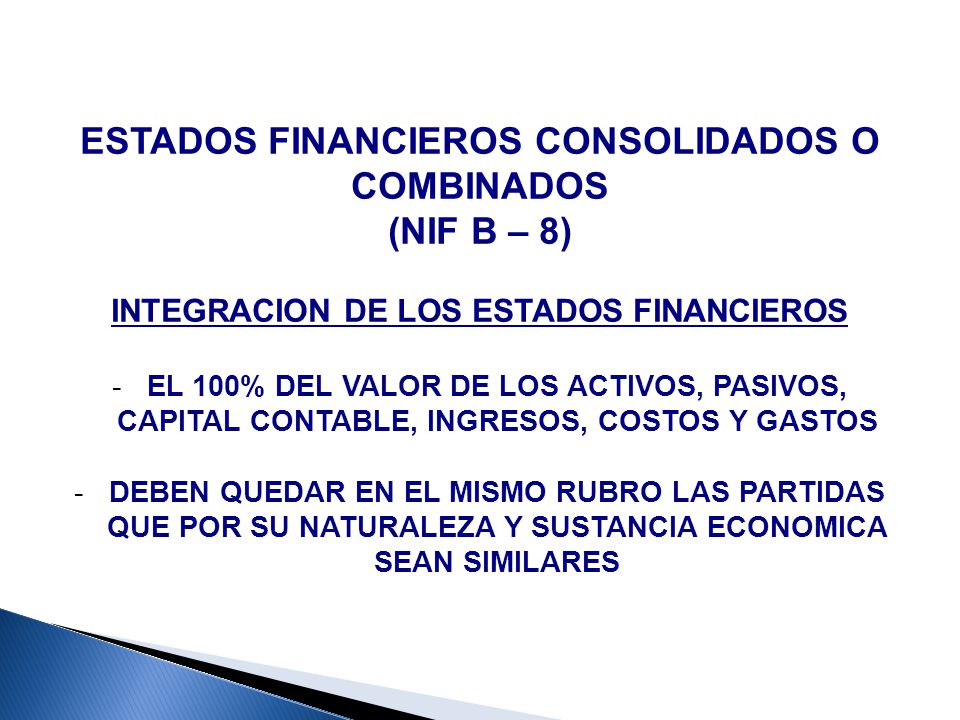 ESTADOS FINANCIEROS CONSOLIDADOS O COMBINADOS
(NIF B – 8)

INTEGRACION DE LOS ESTADOS FINANCIEROS

- EL 100% DEL VALOR DE LOS ACTIVOS, PASIVOS, CAPITAL CONTABLE, INGRESOS, COSTOS Y GASTOS

- DEBEN QUEDAR EN EL MISMO RUBRO LAS PARTIDAS QUE POR SU NATURALEZA Y SUSTANCIA ECONOMICA SEAN SIMILARES